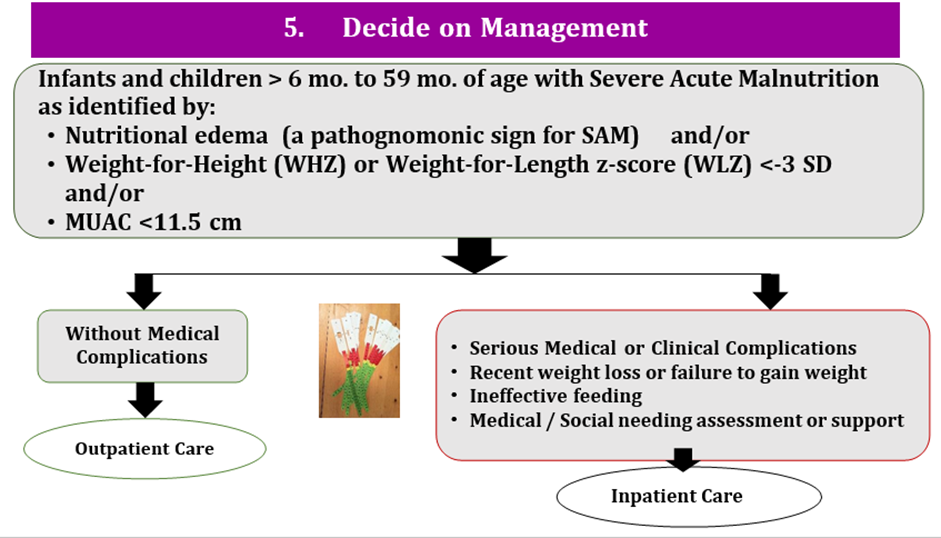 5. Decide on Management

Infants and children > 6 mo. to 59 mo. of age with Severe Acute Malnutrition as identified by:
• Nutritional edema (a pathognomonic sign for SAM) and/or
• Weight-for-Height (WHZ) or Weight-for-Length z-score (WLZ) <-3 SD and/or
• MUAC <11.5 cm

Without Medical Complications

Outpatient Care

• Serious Medical or Clinical Complications
• Recent weight loss or failure to gain weight
• Ineffective feeding
• Medical / Social needing assessment or support

Inpatient Care